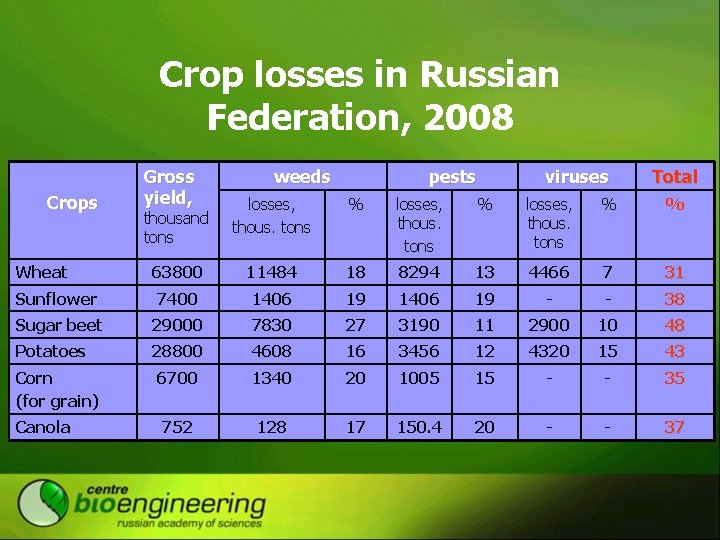 Crop losses in Russian Federation, 2008

| Crops | Gross yield, thousand tons | weeds losses, thous. tons | weeds % | pests losses, thous. tons | pests % | viruses losses, thous. tons | viruses % | Total % |
|---|---|---|---|---|---|---|---|---|
| Wheat | 63800 | 11484 | 18 | 8294 | 13 | 4466 | 7 | 31 |
| Sunflower | 7400 | 1406 | 19 | 1406 | 19 | - | - | 38 |
| Sugar beet | 29000 | 7830 | 27 | 3190 | 11 | 2900 | 10 | 48 |
| Potatoes | 28800 | 4608 | 16 | 3456 | 12 | 4320 | 15 | 43 |
| Corn (for grain) | 6700 | 1340 | 20 | 1005 | 15 | - | - | 35 |
| Canola | 752 | 128 | 17 | 150.4 | 20 | - | - | 37 |

centre
bioengineering
russian academy of sciences